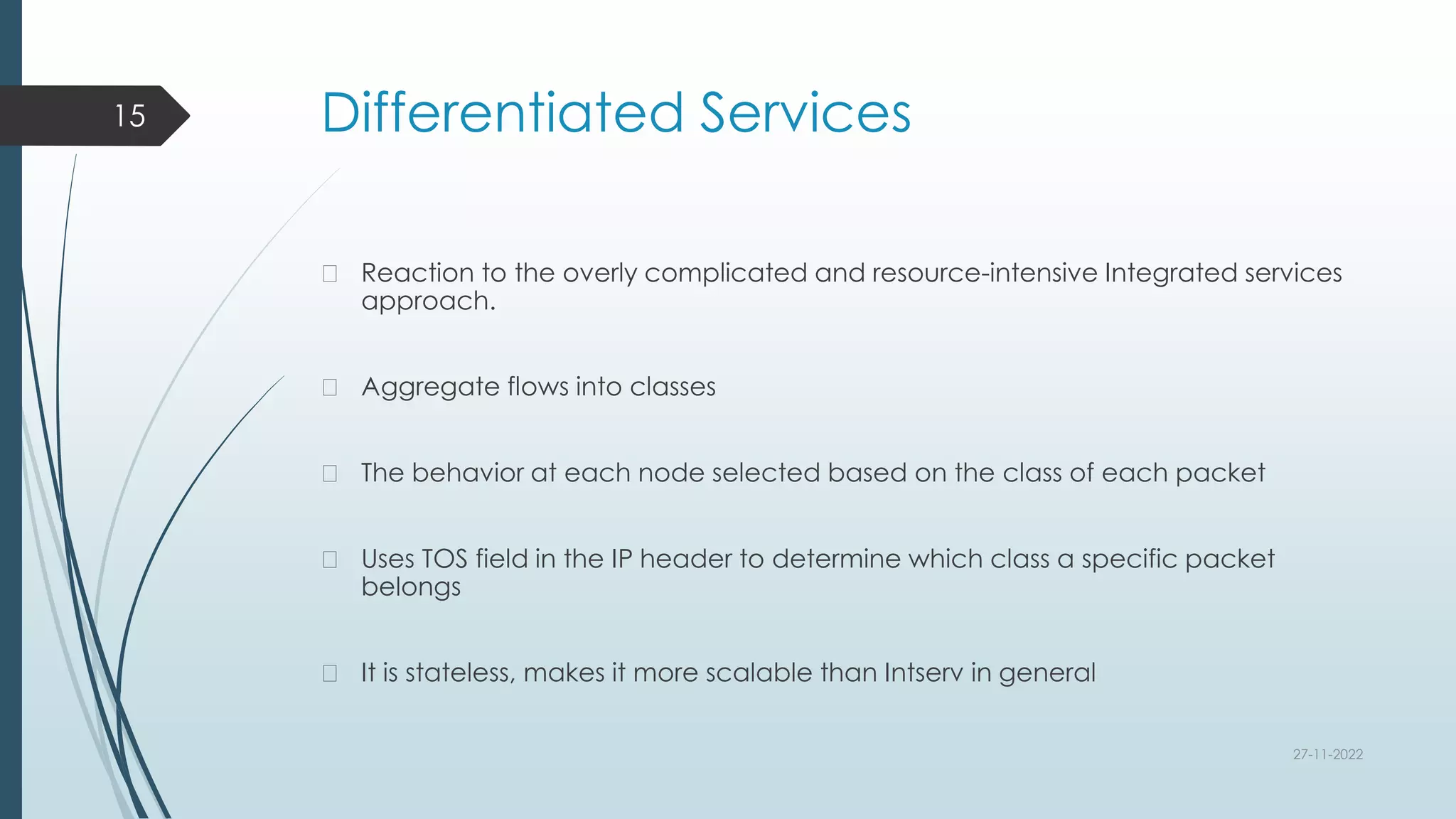 15

Differentiated Services

 Reaction to the overly complicated and resource-intensive Integrated services approach.

 Aggregate flows into classes

 The behavior at each node selected based on the class of each packet

 Uses TOS field in the IP header to determine which class a specific packet belongs

 It is stateless, makes it more scalable than Intserv in general

27-11-2022